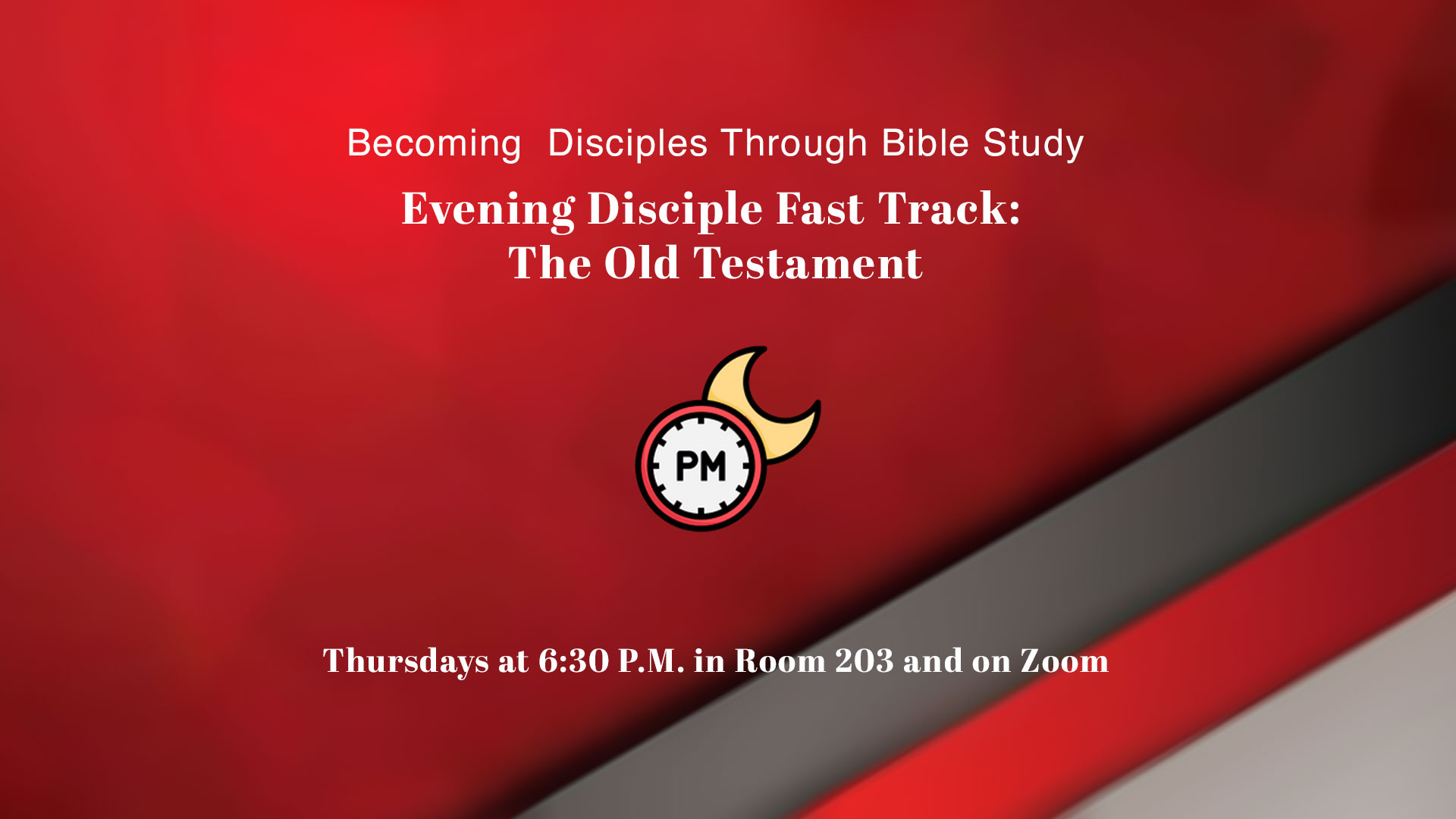 Becoming Disciples Through Bible Study

Evening Disciple Fast Track:
The Old Testament

PM

Thursdays at 6:30 P.M. in Room 203 and on Zoom